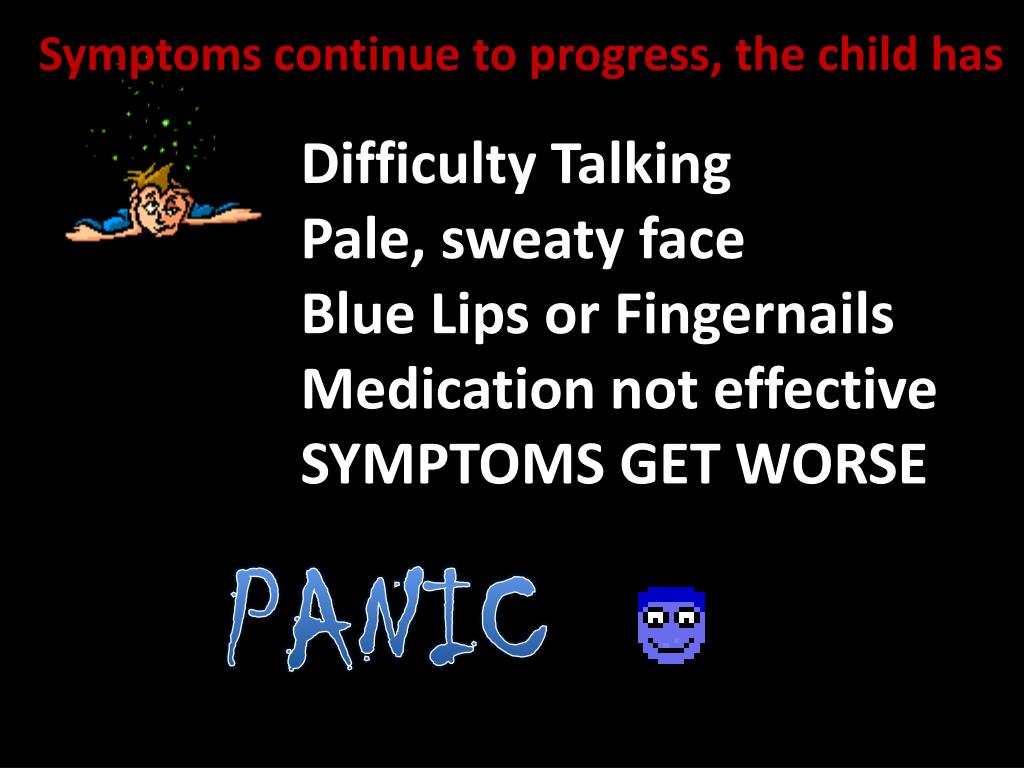 Symptoms continue to progress, the child has

Difficulty Talking
Pale, sweaty face
Blue Lips or Fingernails
Medication not effective
SYMPTOMS GET WORSE

PANIC